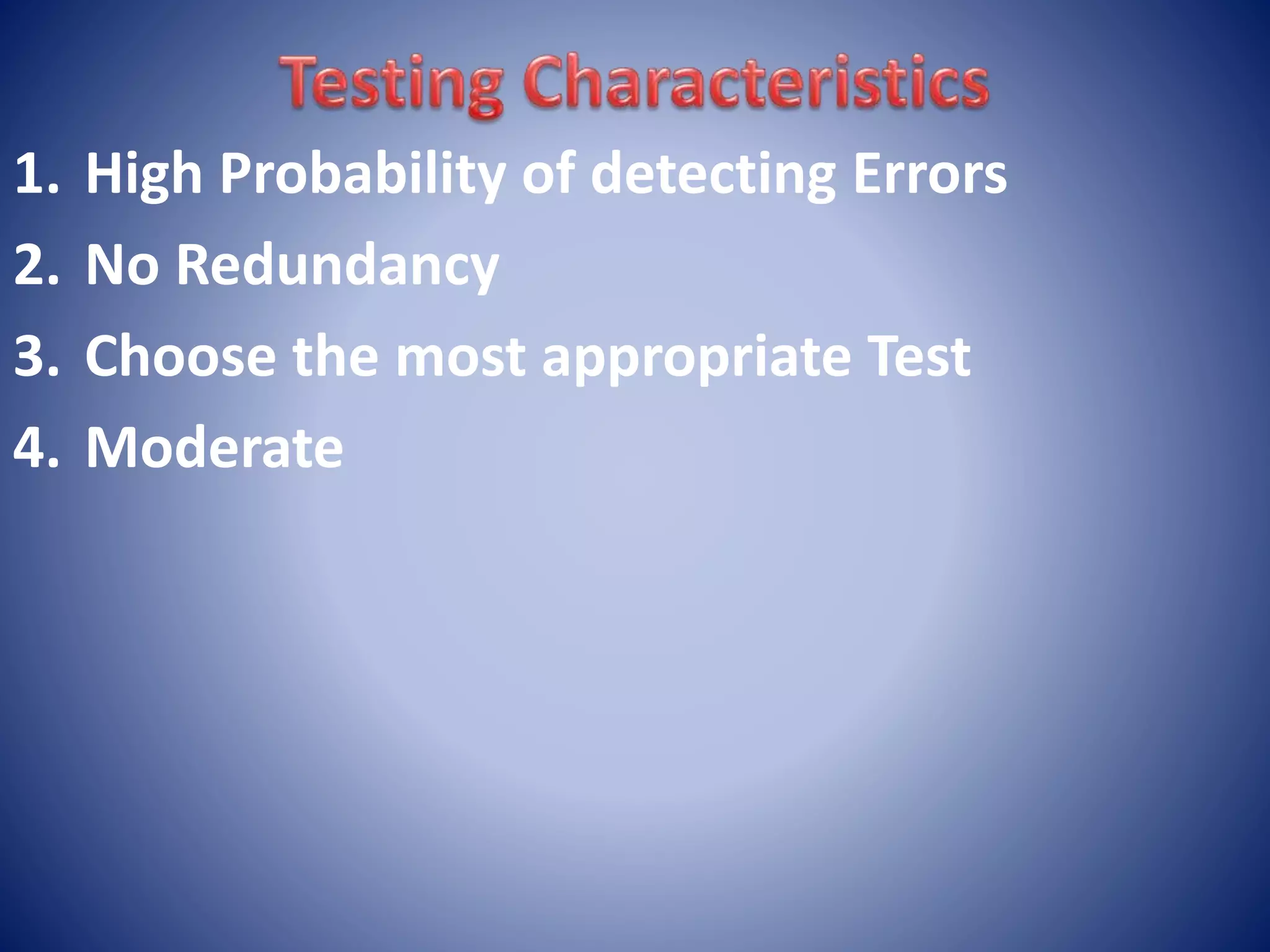 Testing Characteristics

1. High Probability of detecting Errors
2. No Redundancy
3. Choose the most appropriate Test
4. Moderate